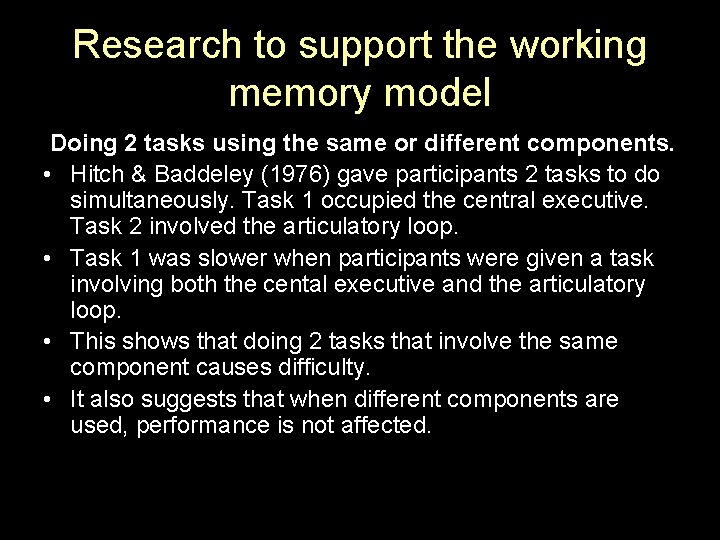 Research to support the working memory model

Doing 2 tasks using the same or different components.

• Hitch & Baddeley (1976) gave participants 2 tasks to do simultaneously. Task 1 occupied the central executive. Task 2 involved the articulatory loop.
• Task 1 was slower when participants were given a task involving both the cental executive and the articulatory loop.
• This shows that doing 2 tasks that involve the same component causes difficulty.
• It also suggests that when different components are used, performance is not affected.